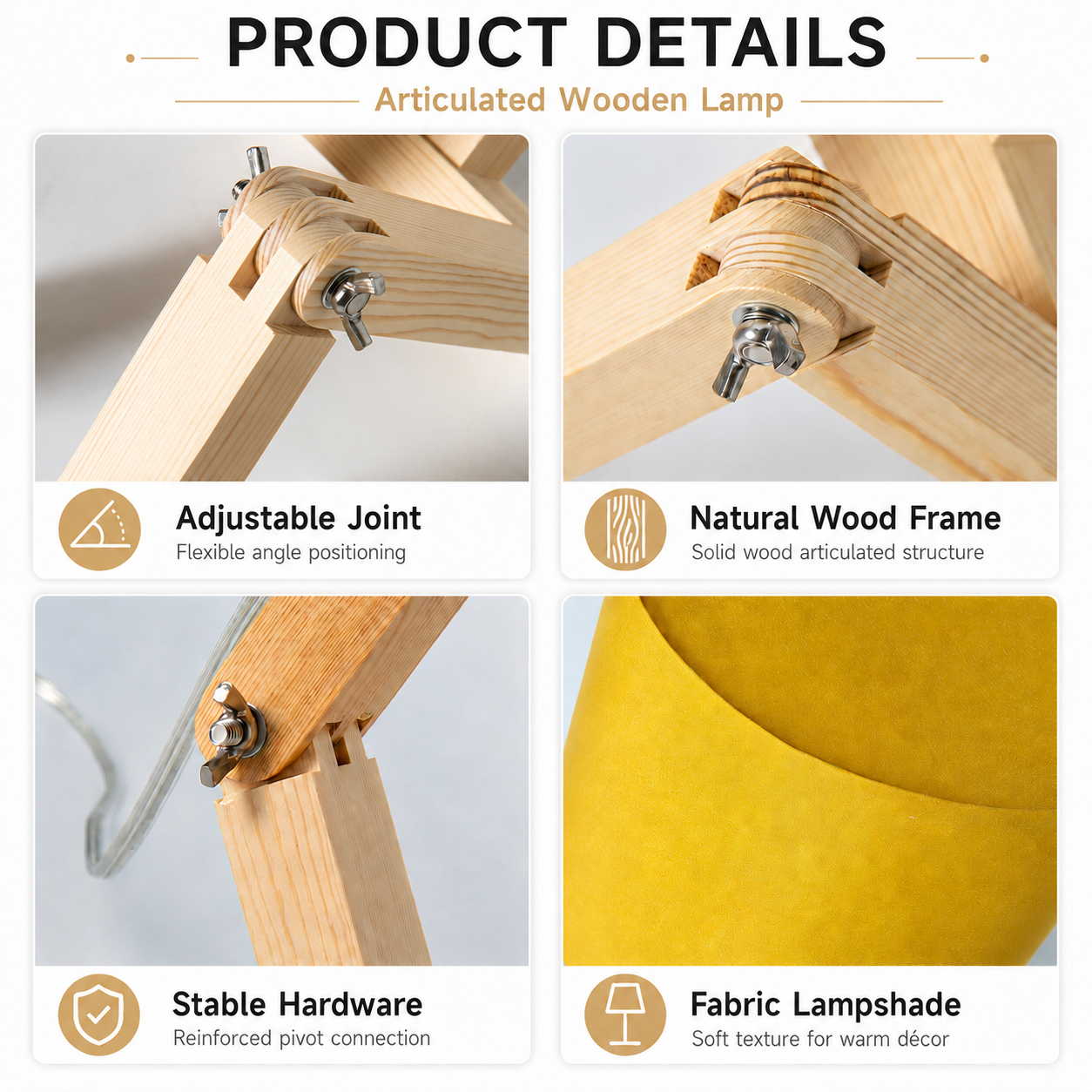 PRODUCT DETAILS

Articulated Wooden Lamp

Adjustable Joint
Flexible angle positioning

Natural Wood Frame
Solid wood articulated structure

Stable Hardware
Reinforced pivot connection

Fabric Lampshade
Soft texture for warm décor